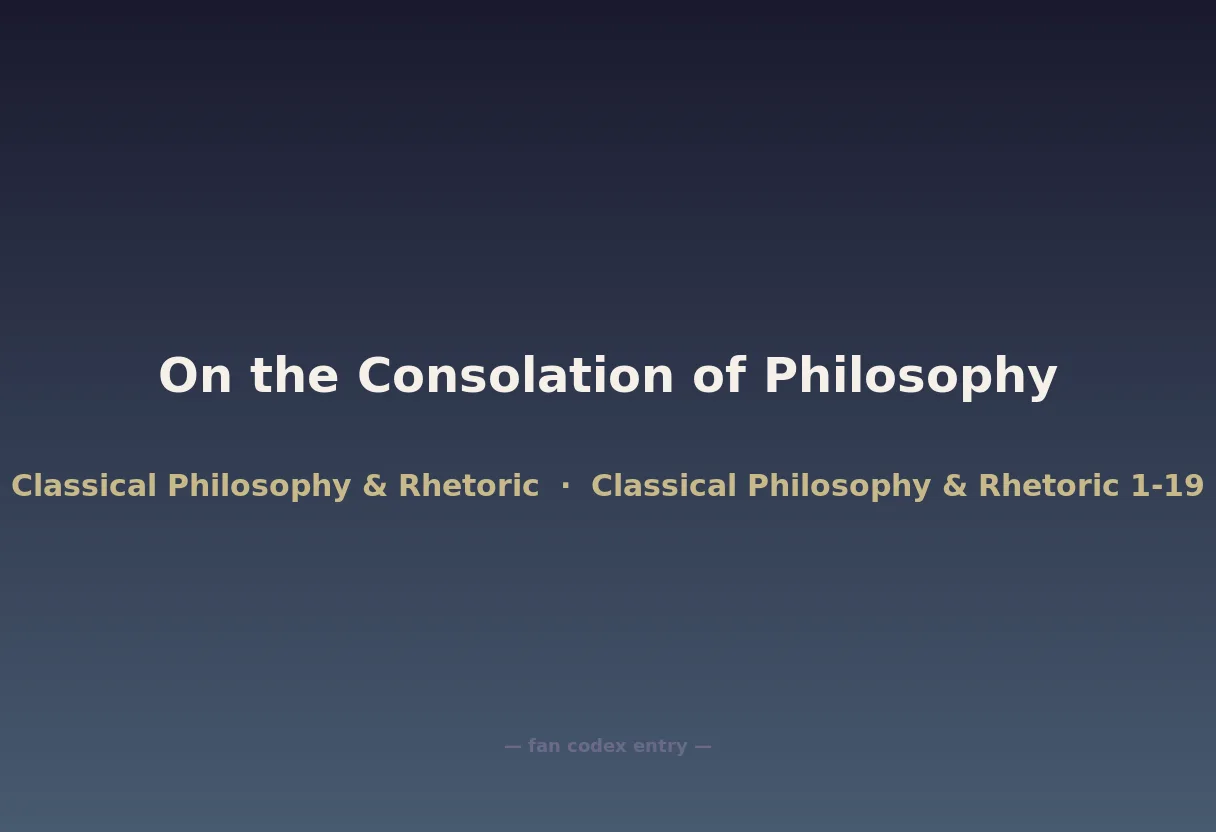 On the Consolation of Philosophy

Classical Philosophy & Rhetoric · Classical Philosophy & Rhetoric 1-19

— fan codex entry —